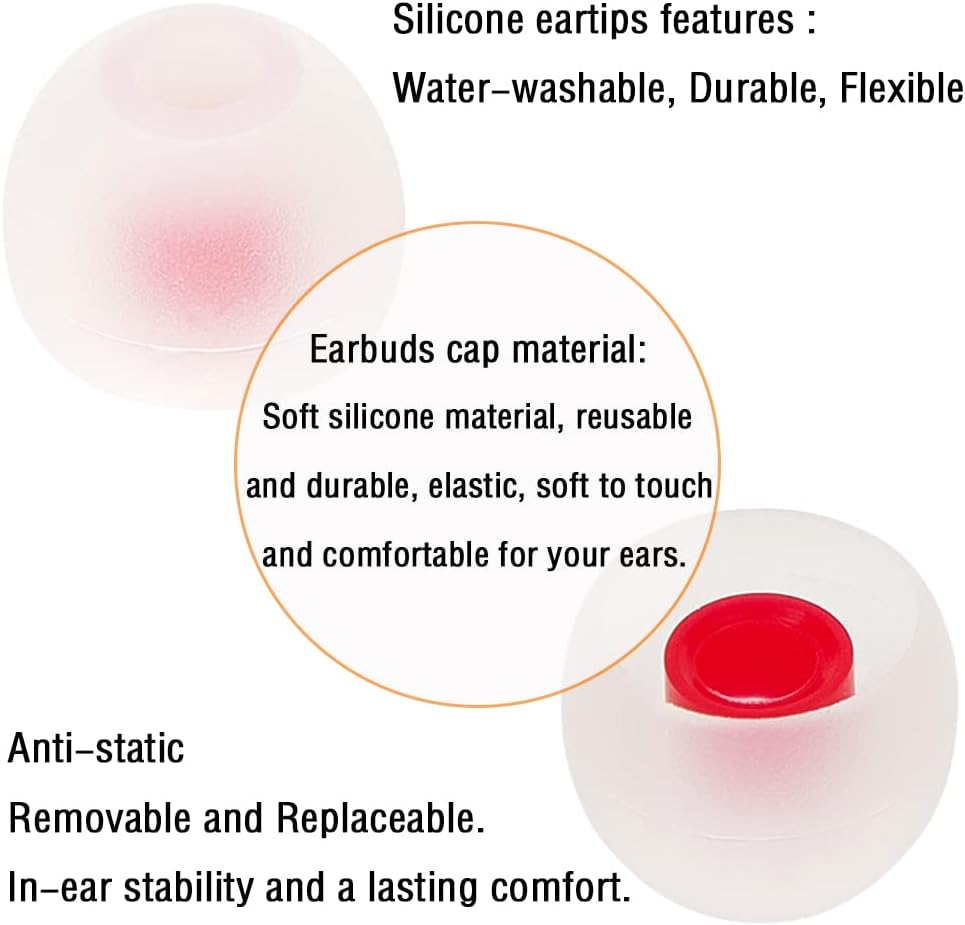 Silicone eartips features :
Water-washable, Durable, Flexible

Earbuds cap material:
Soft silicone material, reusable and durable, elastic, soft to touch and comfortable for your ears.

Anti-static
Removable and Replaceable.
In-ear stability and a lasting comfort.